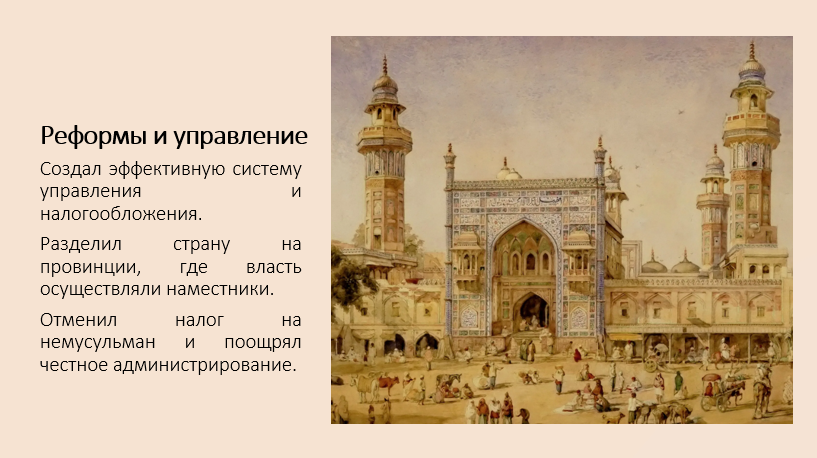 Реформы и управление

Создал эффективную систему управления и налогообложения.

Разделил страну на провинции, где власть осуществляли наместники.

Отменил налог на немусульман и поощрял честное администрирование.